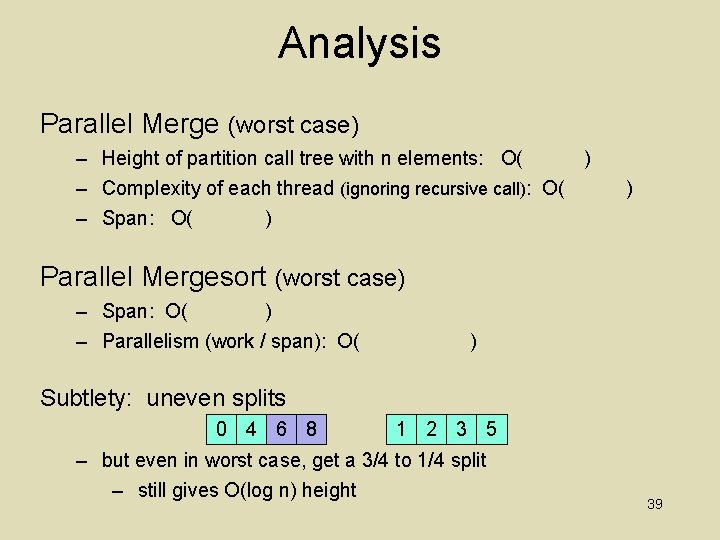 Analysis

Parallel Merge (worst case)

– Height of partition call tree with n elements: O( )
– Complexity of each thread (ignoring recursive call): O( )
– Span: O( )

Parallel Mergesort (worst case)

– Span: O( )
– Parallelism (work / span): O( )

Subtlety: uneven splits

| 0 | 4 | 6 | 8 |
|---|---|---|---|

| 1 | 2 | 3 | 5 |
|---|---|---|---|

– but even in worst case, get a 3/4 to 1/4 split
– still gives O(log n) height

39